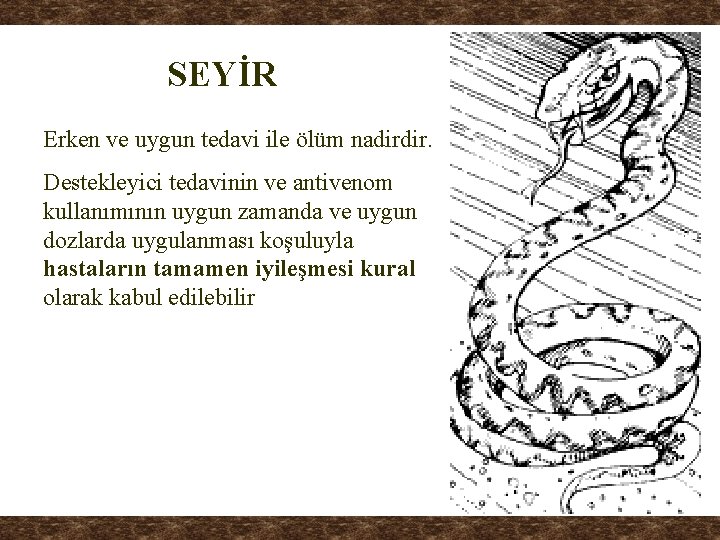 SEYİR

Erken ve uygun tedavi ile ölüm nadirdir.

Destekleyici tedavinin ve antivenom kullanımının uygun zamanda ve uygun dozlarda uygulanması koşuluyla hastaların tamamen iyileşmesi kural olarak kabul edilebilir